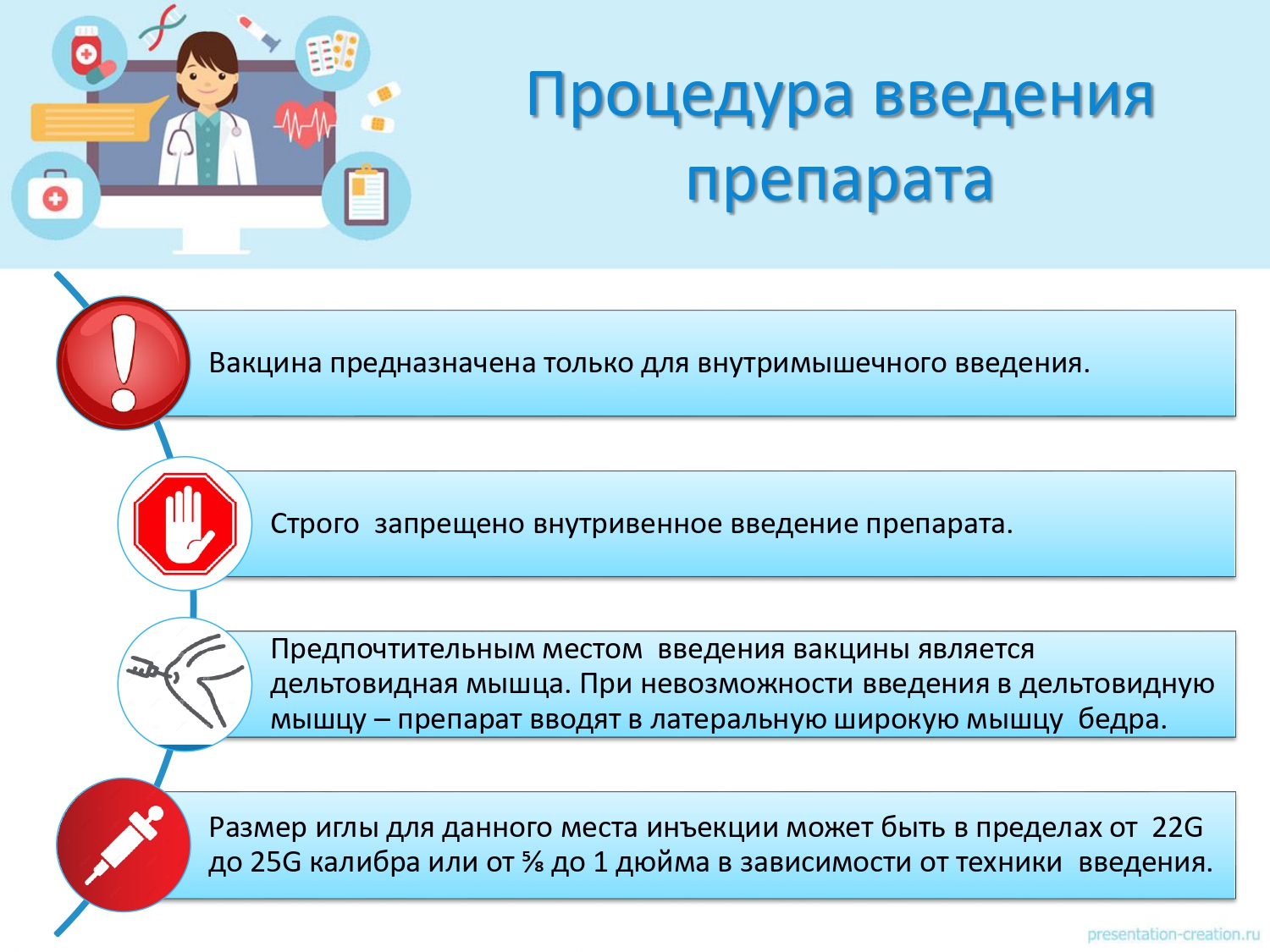 Процедура введения препарата

Вакцина предназначена только для внутримышечного введения.

Строго запрещено внутривенное введение препарата.

Предпочтительным местом введения вакцины является дельтовидная мышца. При невозможности введения в дельтовидную мышцу – препарат вводят в латеральную широкую мышцу бедра.

Размер иглы для данного места инъекции может быть в пределах от 22G до 25G калибра или от ⅝ до 1 дюйма в зависимости от техники введения.

presentation-creation.ru